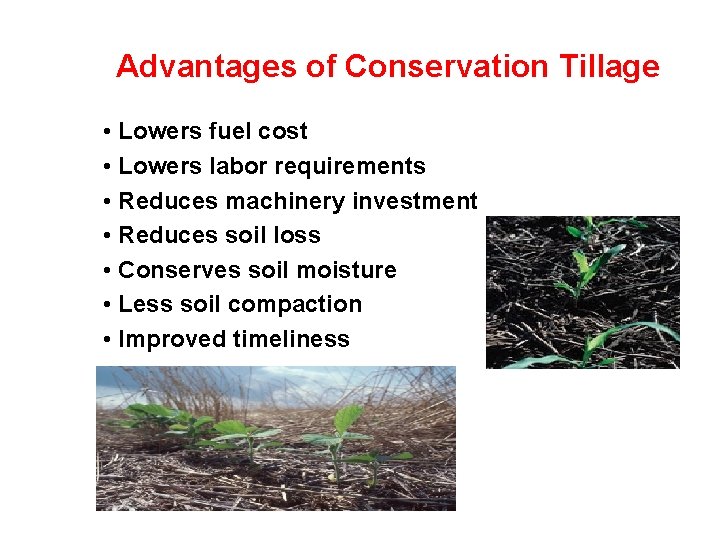 Advantages of Conservation Tillage

• Lowers fuel cost
• Lowers labor requirements
• Reduces machinery investment
• Reduces soil loss
• Conserves soil moisture
• Less soil compaction
• Improved timeliness